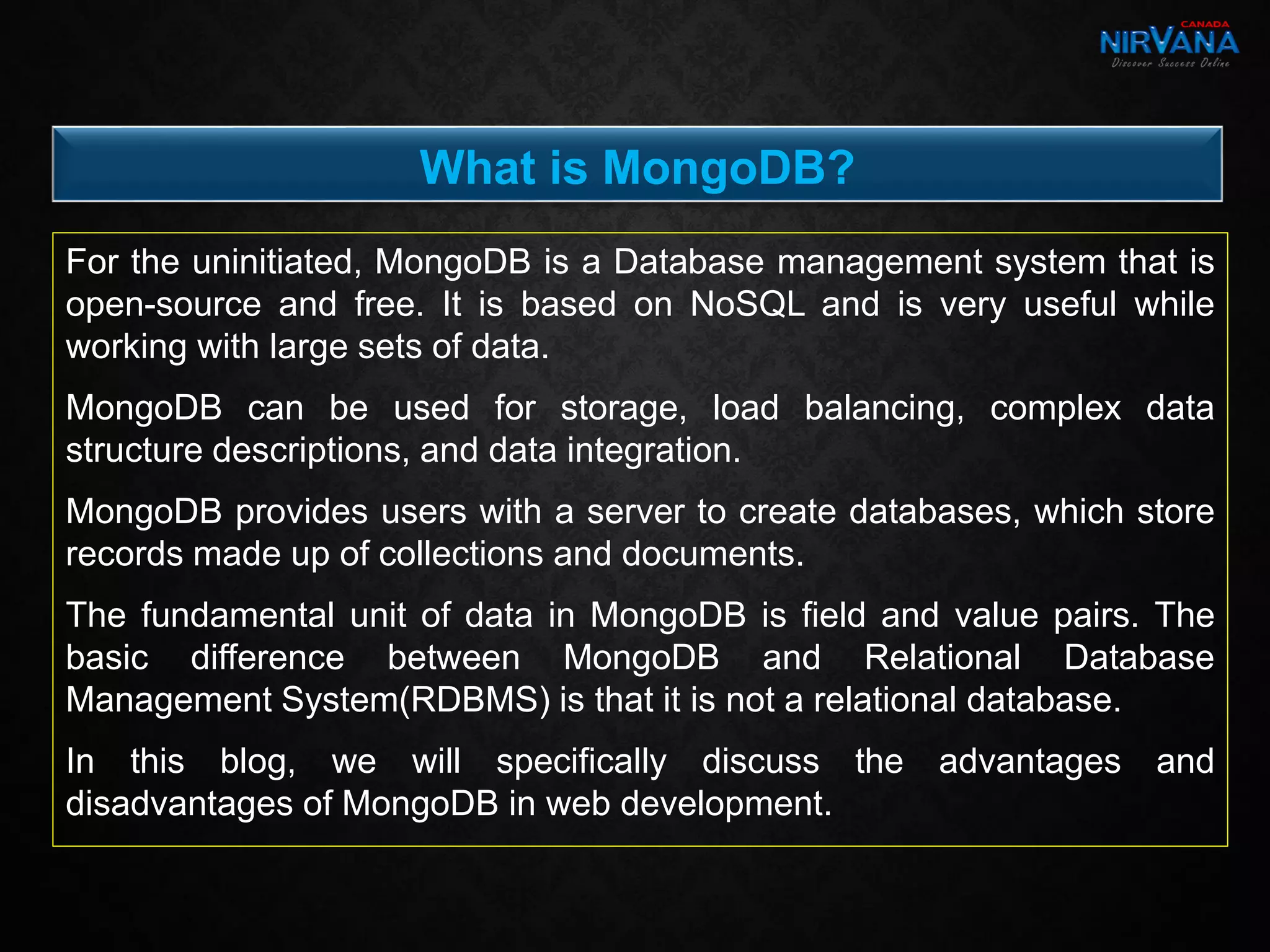 CANADA
NIRVANA
Discover Success Online

What is MongoDB?

For the uninitiated, MongoDB is a Database management system that is open-source and free. It is based on NoSQL and is very useful while working with large sets of data.

MongoDB can be used for storage, load balancing, complex data structure descriptions, and data integration.

MongoDB provides users with a server to create databases, which store records made up of collections and documents.

The fundamental unit of data in MongoDB is field and value pairs. The basic difference between MongoDB and Relational Database Management System(RDBMS) is that it is not a relational database.

In this blog, we will specifically discuss the advantages and disadvantages of MongoDB in web development.